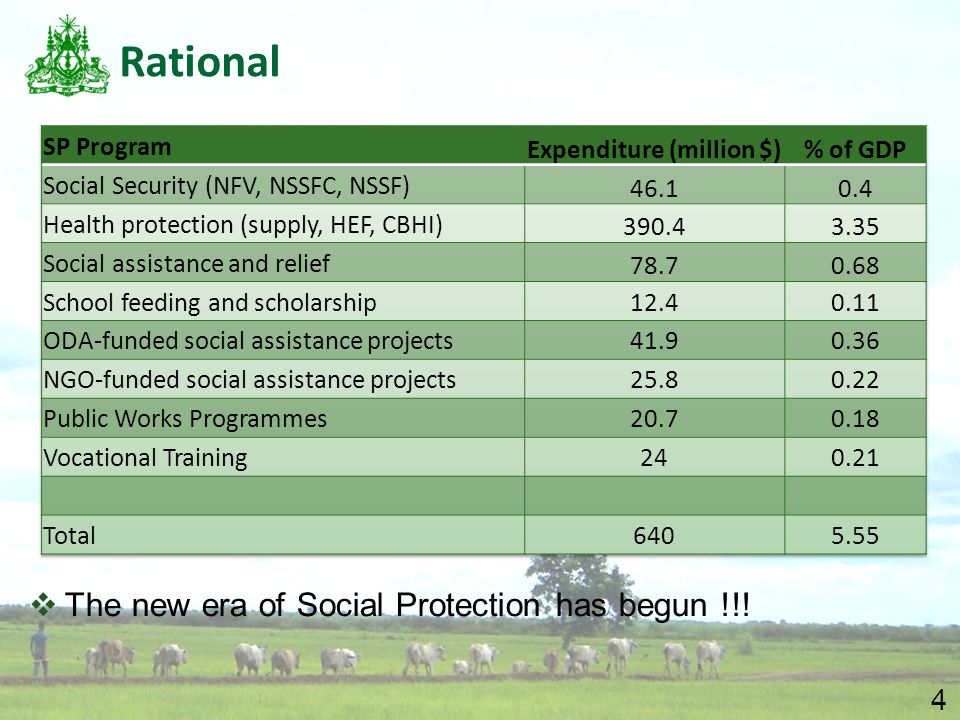 Rational

| SP Program | Expenditure (million $) | % of GDP |
|---|---|---|
| Social Security (NFV, NSSFC, NSSF) | 46.1 | 0.4 |
| Health protection (supply, HEF, CBHI) | 390.4 | 3.35 |
| Social assistance and relief | 78.7 | 0.68 |
| School feeding and scholarship | 12.4 | 0.11 |
| ODA-funded social assistance projects | 41.9 | 0.36 |
| NGO-funded social assistance projects | 25.8 | 0.22 |
| Public Works Programmes | 20.7 | 0.18 |
| Vocational Training | 24 | 0.21 |
| | | |
| Total | 640 | 5.55 |

❖ The new era of Social Protection has begun !!!

4